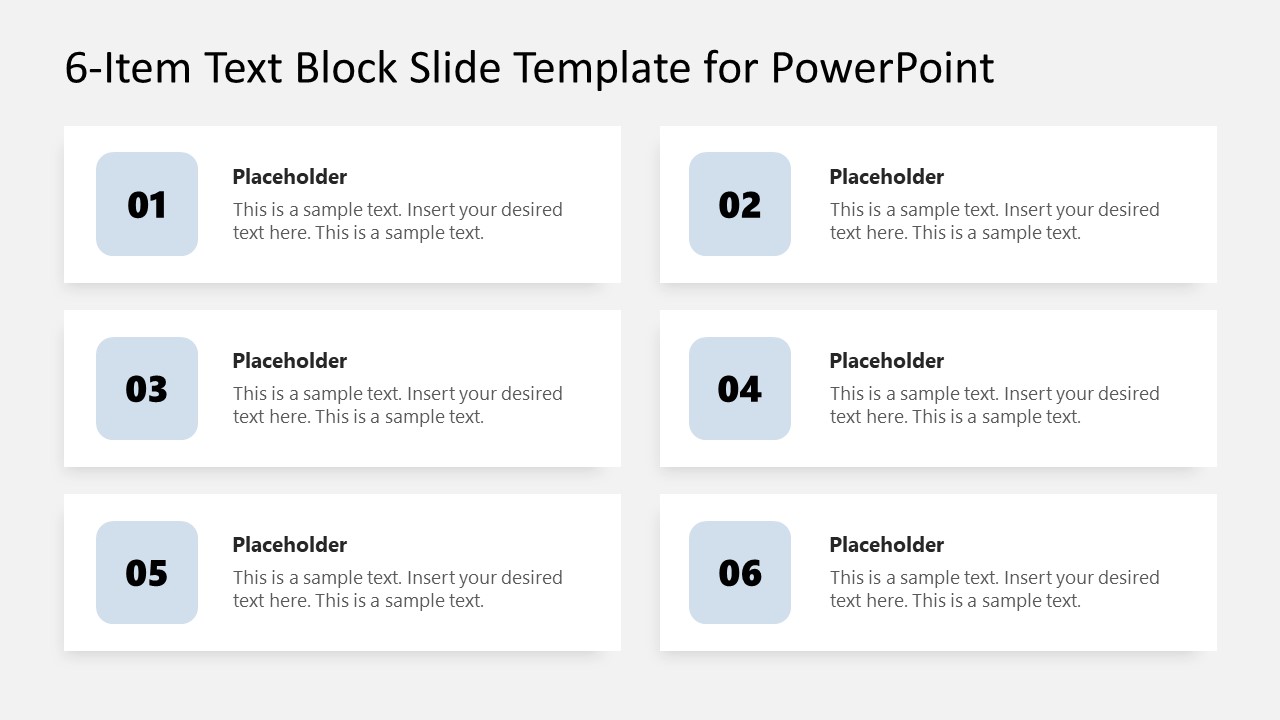 6-Item Text Block Slide Template for PowerPoint

01

Placeholder

This is a sample text. Insert your desired text here. This is a sample text.

02

Placeholder

This is a sample text. Insert your desired text here. This is a sample text.

03

Placeholder

This is a sample text. Insert your desired text here. This is a sample text.

04

Placeholder

This is a sample text. Insert your desired text here. This is a sample text.

05

Placeholder

This is a sample text. Insert your desired text here. This is a sample text.

06

Placeholder

This is a sample text. Insert your desired text here. This is a sample text.